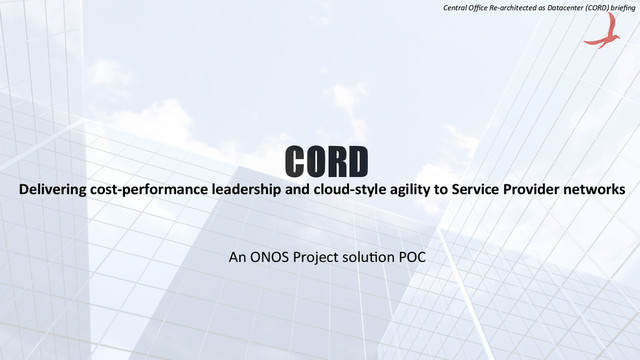 Central Office Re-architected as Datacenter (CORD) briefing

CORD

Delivering cost-performance leadership and cloud-style agility to Service Provider networks

An ONOS Project solution POC